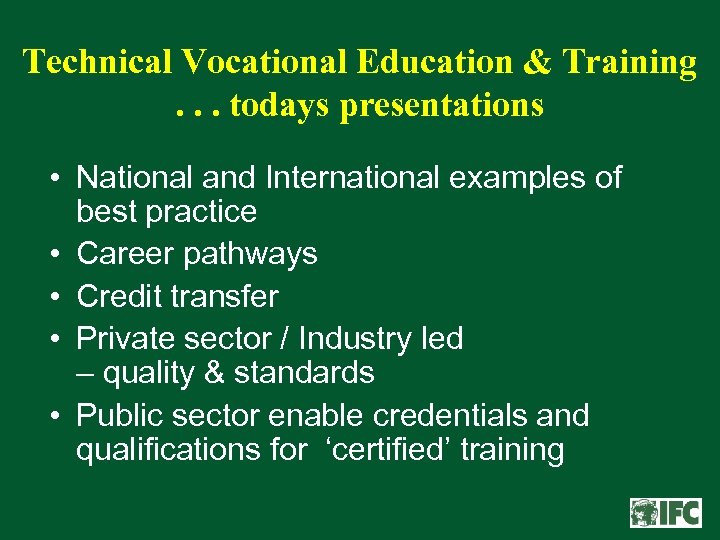 Technical Vocational Education & Training
. . . todays presentations

• National and International examples of best practice
• Career pathways
• Credit transfer
• Private sector / Industry led
– quality & standards
• Public sector enable credentials and qualifications for ‘certified’ training

IFC